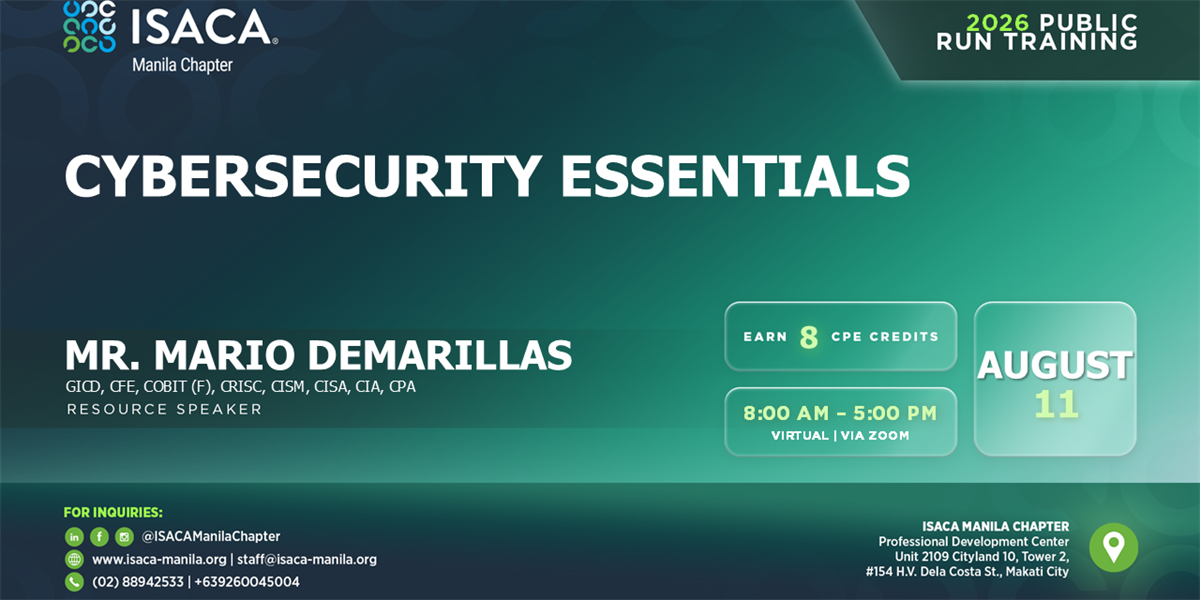 ISACA®
Manila Chapter

2026 PUBLIC
RUN TRAINING

CYBERSECURITY ESSENTIALS

MR. MARIO DEMARILLAS
GICD, CFE, COBIT (F), CRISC, CISM, CISA, CIA, CPA
RESOURCE SPEAKER

EARN 8 CPE CREDITS

8:00 AM - 5:00 PM
VIRTUAL | VIA ZOOM

AUGUST
11

FOR INQUIRIES:
@ISACAManilaChapter
www.isaca-manila.org | staff@isaca-manila.org
(02) 88942533 | +639260045004

ISACA MANILA CHAPTER
Professional Development Center
Unit 2109 Cityland 10, Tower 2,
#154 H.V. Dela Costa St., Makati City